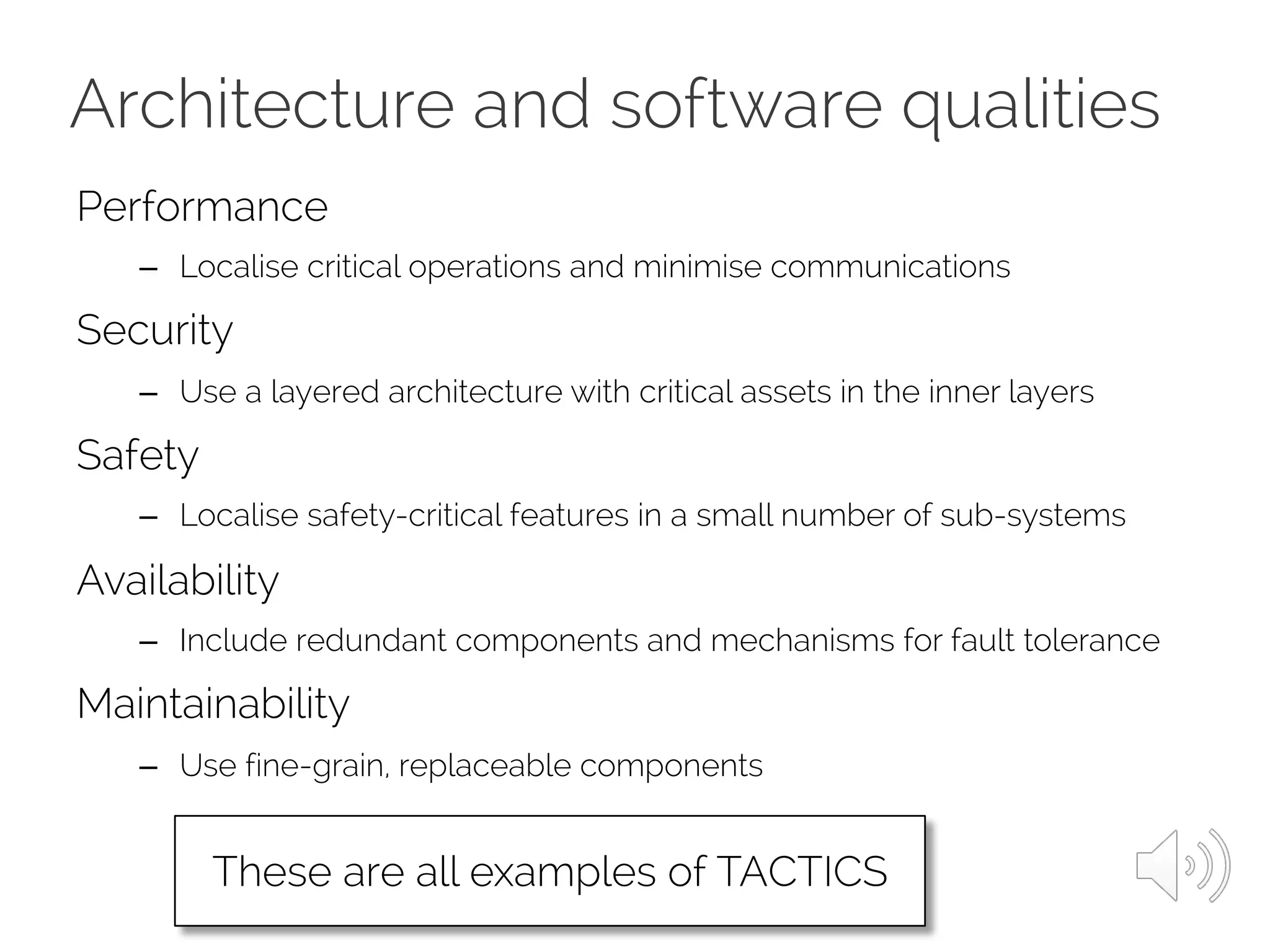 Architecture and software qualities

Performance

– Localise critical operations and minimise communications

Security

– Use a layered architecture with critical assets in the inner layers

Safety

– Localise safety-critical features in a small number of sub-systems

Availability

– Include redundant components and mechanisms for fault tolerance

Maintainability

– Use fine-grain, replaceable components

These are all examples of TACTICS